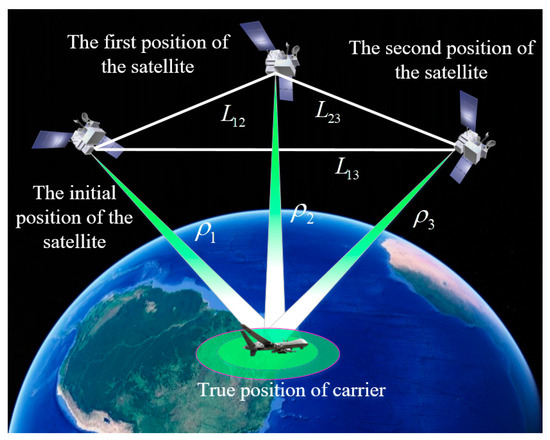 The first position of the satellite

The second position of the satellite

$L_{12}$

$L_{23}$

$L_{13}$

The initial position of the satellite

$\rho_1$

$\rho_2$

$\rho_3$

True position of carrier